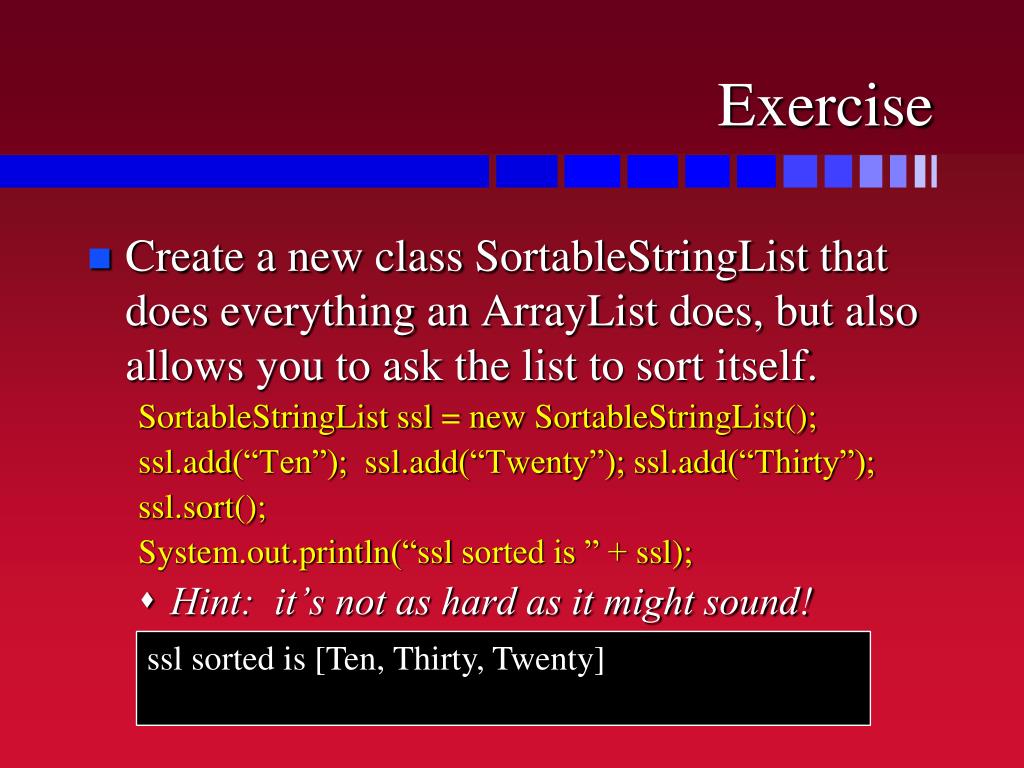 Exercise

Create a new class SortableStringList that does everything an ArrayList does, but also allows you to ask the list to sort itself.

SortableStringList ssl = new SortableStringList();
ssl.add(“Ten”); ssl.add(“Twenty”); ssl.add(“Thirty”);
ssl.sort();
System.out.println(“ssl sorted is ” + ssl);

Hint: it’s not as hard as it might sound!

ssl sorted is [Ten, Thirty, Twenty]